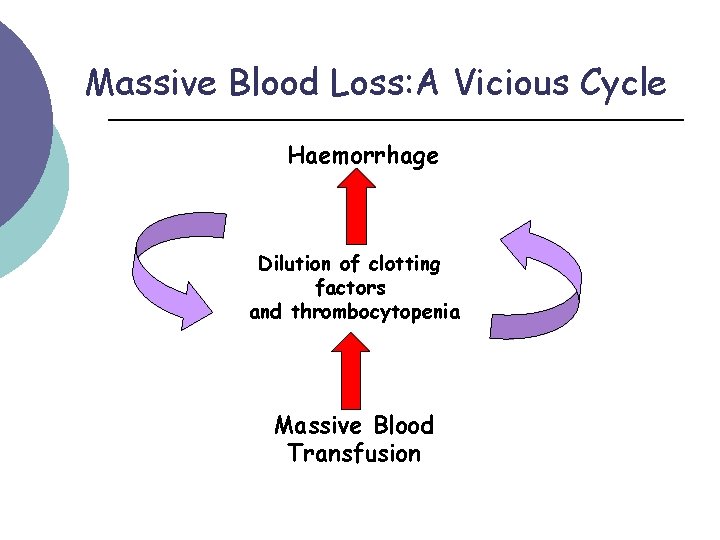 Massive Blood Loss:A Vicious Cycle

Haemorrhage

Dilution of clotting factors and thrombocytopenia

Massive Blood Transfusion